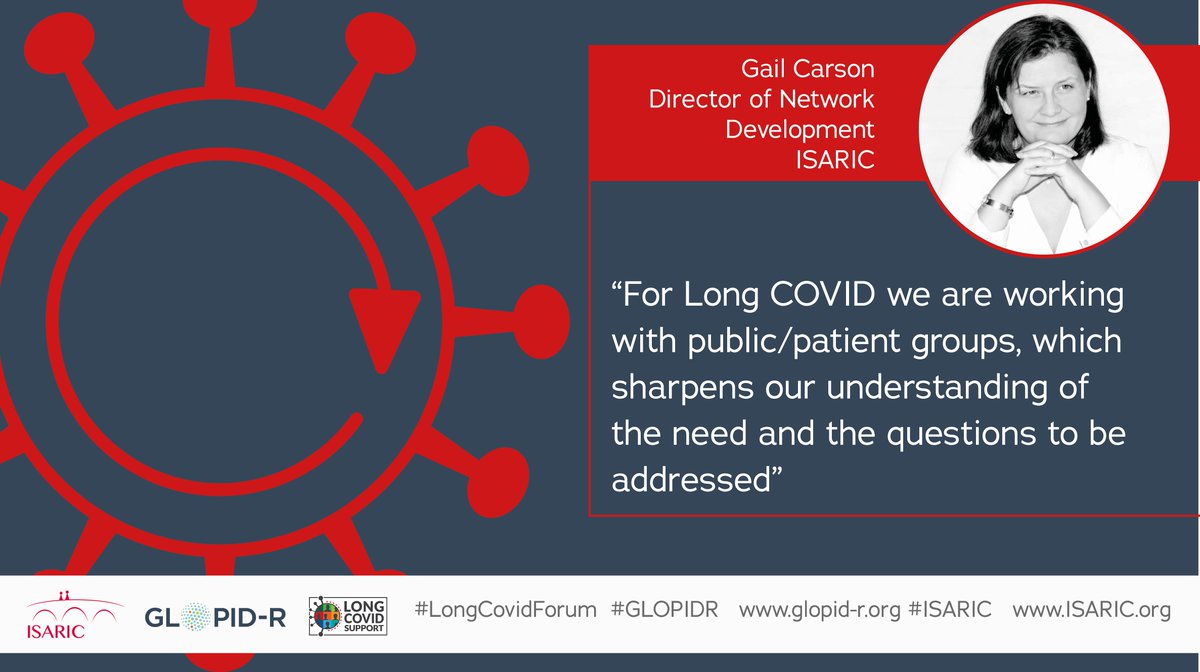 Gail Carson
Director of Network Development
ISARIC

“For Long COVID we are working with public/patient groups, which sharpens our understanding of the need and the questions to be addressed”

ISARIC GLOPID-R LONG COVID SUPPORT #LongCovidForum #GLOPIDR www.glopid-r.org #ISARIC www.ISARIC.org